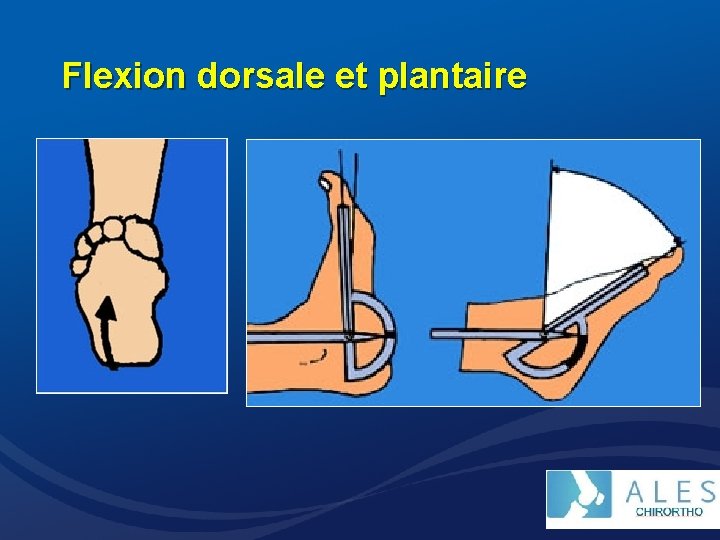 Flexion dorsale et plantaire

ALES
CHIRORTHO